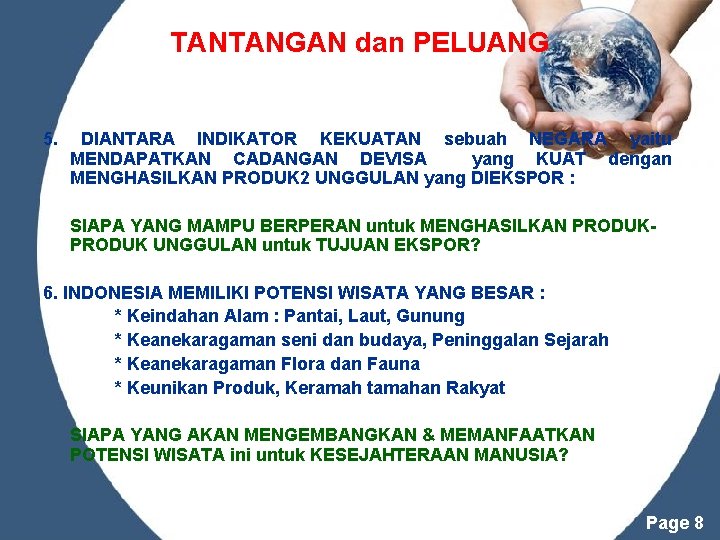 TANTANGAN dan PELUANG

5. DIANTARA INDIKATOR KEKUATAN sebuah NEGARA yaitu MENDAPATKAN CADANGAN DEVISA yang KUAT dengan MENGHASILKAN PRODUK2 UNGGULAN yang DIEKSPOR :

SIAPA YANG MAMPU BERPERAN untuk MENGHASILKAN PRODUK-PRODUK UNGGULAN untuk TUJUAN EKSPOR?

6. INDONESIA MEMILIKI POTENSI WISATA YANG BESAR :
* Keindahan Alam : Pantai, Laut, Gunung
* Keanekaragaman seni dan budaya, Peninggalan Sejarah
* Keanekaragaman Flora dan Fauna
* Keunikan Produk, Keramah tamahan Rakyat

SIAPA YANG AKAN MENGEMBANGKAN & MEMANFAATKAN POTENSI WISATA ini untuk KESEJAHTERAAN MANUSIA?

Page 8